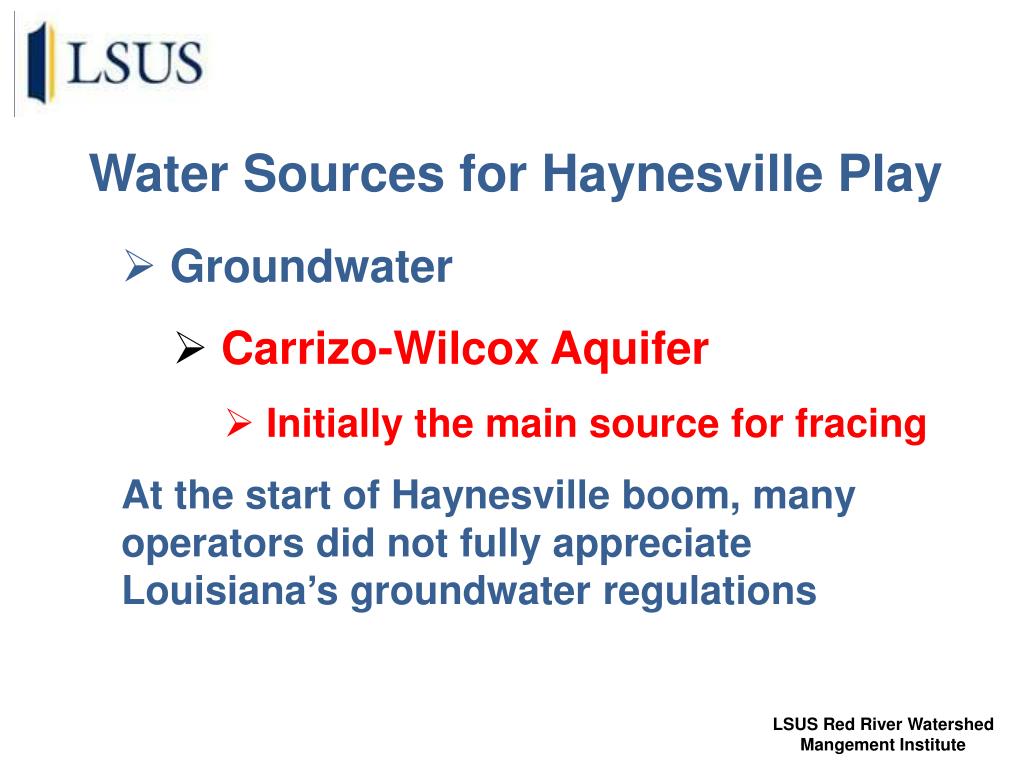 LSUS

Water Sources for Haynesville Play

➢ Groundwater

➢ Carrizo-Wilcox Aquifer

➢ Initially the main source for fracing

At the start of Haynesville boom, many operators did not fully appreciate Louisiana's groundwater regulations

LSUS Red River Watershed Mangement Institute